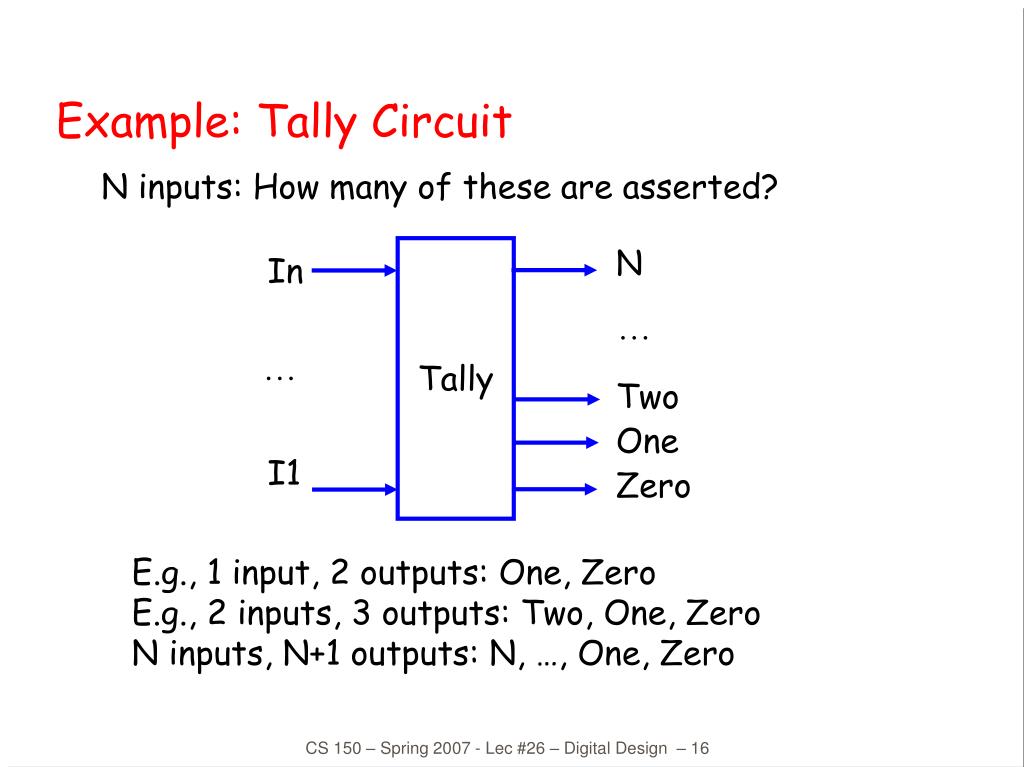 Example: Tally Circuit

N inputs: How many of these are asserted?

In

…

I1

Tally

N

…

Two

One

Zero

E.g., 1 input, 2 outputs: One, Zero
E.g., 2 inputs, 3 outputs: Two, One, Zero
N inputs, N+1 outputs: N, …, One, Zero

CS 150 – Spring 2007 - Lec #26 – Digital Design – 16